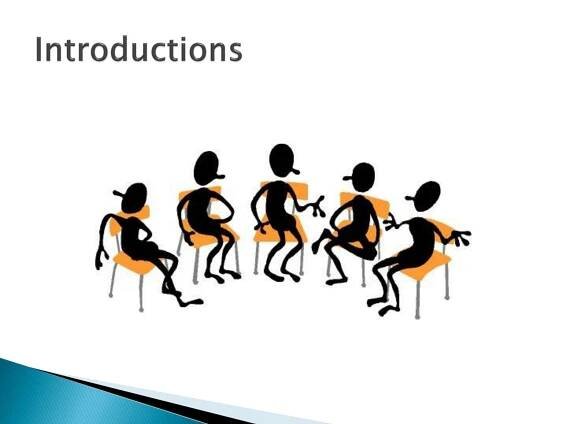 Introductions